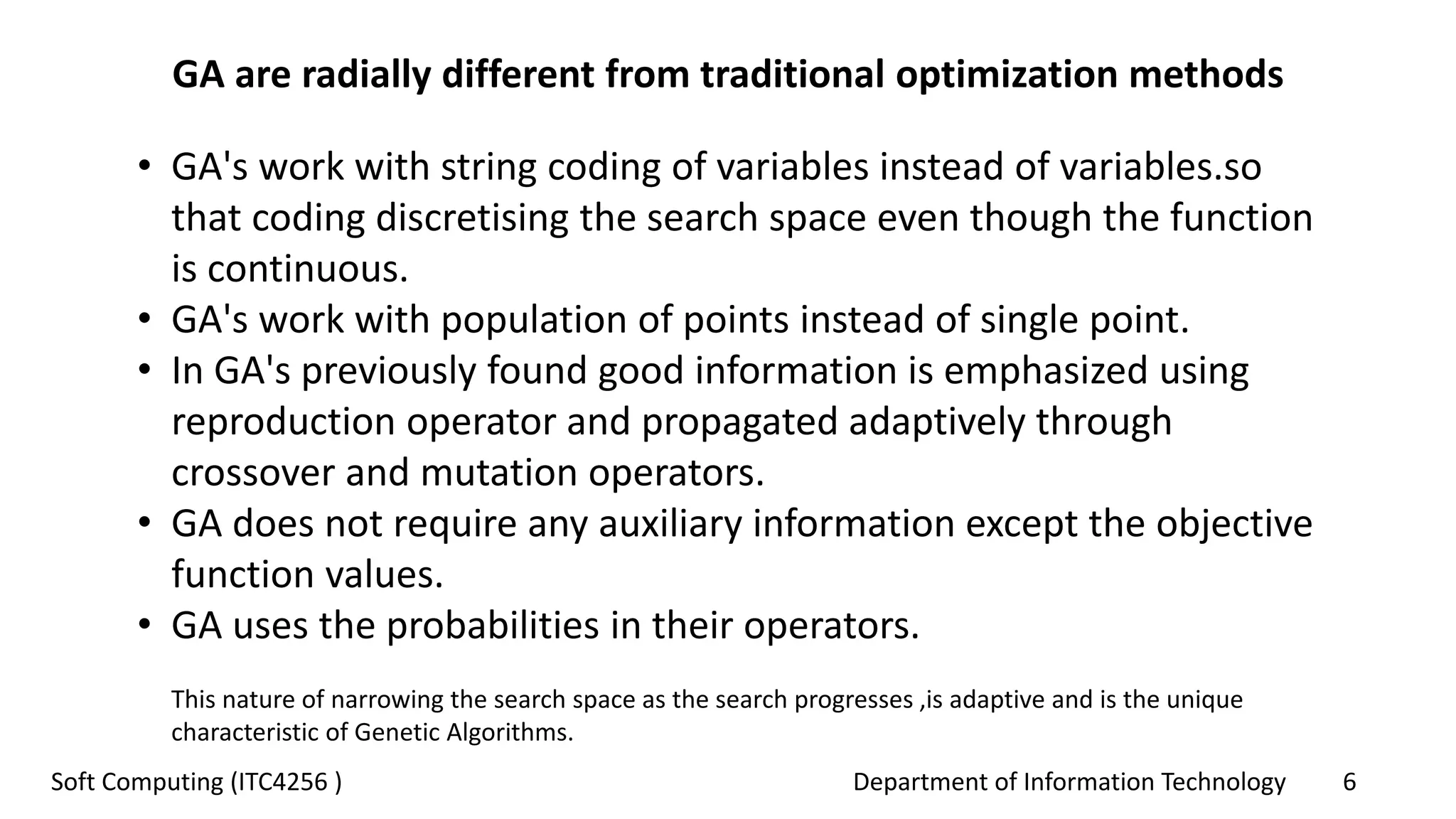 GA are radially different from traditional optimization methods

• GA's work with string coding of variables instead of variables.so that coding discretising the search space even though the function is continuous.
• GA's work with population of points instead of single point.
• In GA's previously found good information is emphasized using reproduction operator and propagated adaptively through crossover and mutation operators.
• GA does not require any auxiliary information except the objective function values.
• GA uses the probabilities in their operators.

This nature of narrowing the search space as the search progresses ,is adaptive and is the unique characteristic of Genetic Algorithms.

Soft Computing (ITC4256 )

Department of Information Technology

6